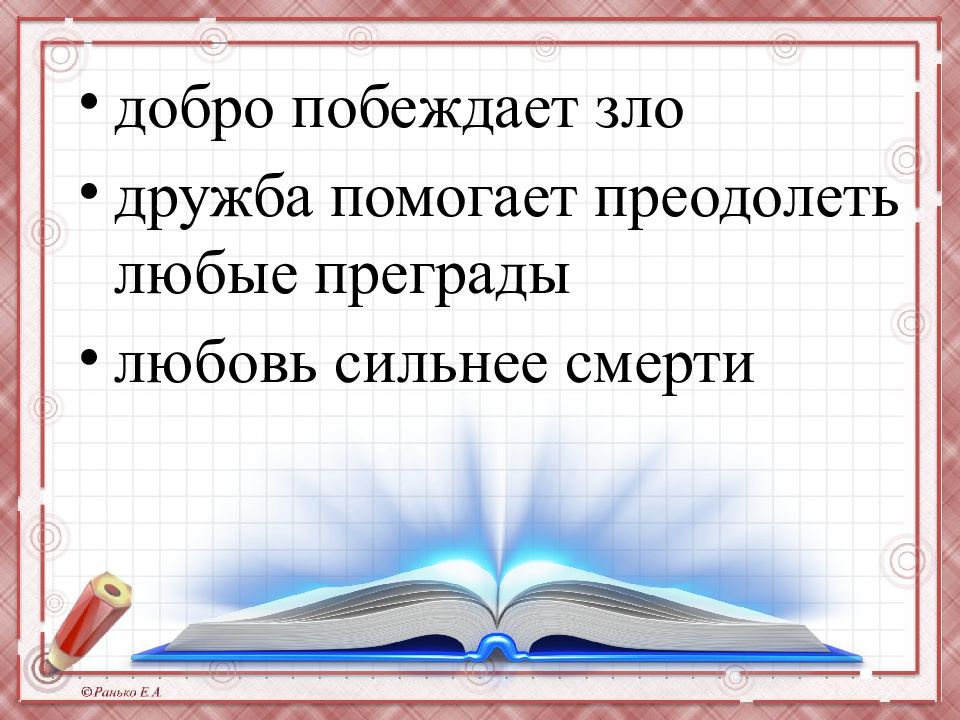 • добро побеждает зло
• дружба помогает преодолеть любые преграды
• любовь сильнее смерти

©Ранько Е.А.